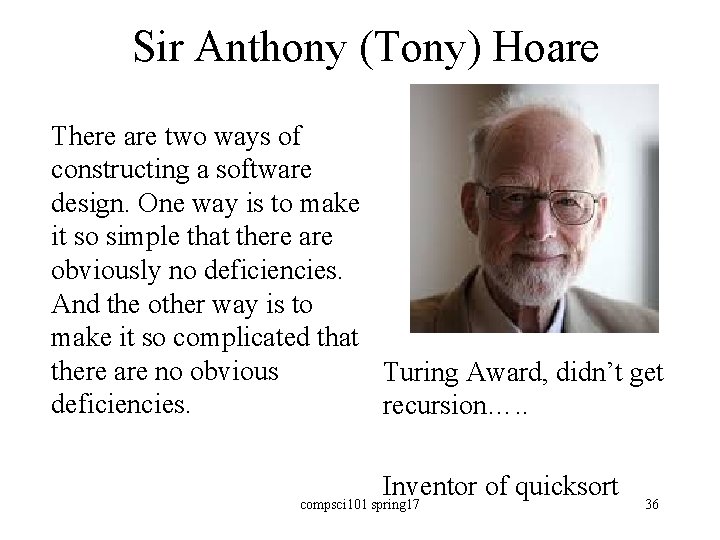 Sir Anthony (Tony) Hoare

There are two ways of constructing a software design. One way is to make it so simple that there are obviously no deficiencies. And the other way is to make it so complicated that there are no obvious deficiencies.

Turing Award, didn't get recursion…..

Inventor of quicksort

compsci101 spring17

36